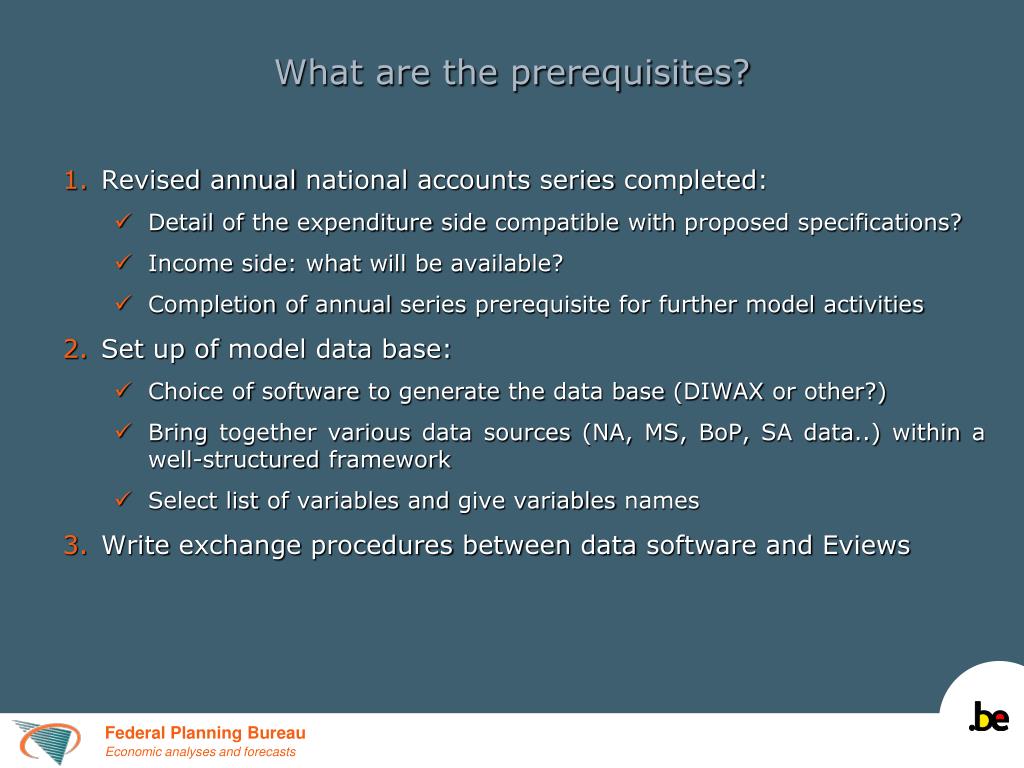 What are the prerequisites?

1. Revised annual national accounts series completed:

✓ Detail of the expenditure side compatible with proposed specifications?

✓ Income side: what will be available?

✓ Completion of annual series prerequisite for further model activities

2. Set up of model data base:

✓ Choice of software to generate the data base (DIWAX or other?)

✓ Bring together various data sources (NA, MS, BoP, SA data..) within a well-structured framework

✓ Select list of variables and give variables names

3. Write exchange procedures between data software and Eviews

Federal Planning Bureau
Economic analyses and forecasts

.be